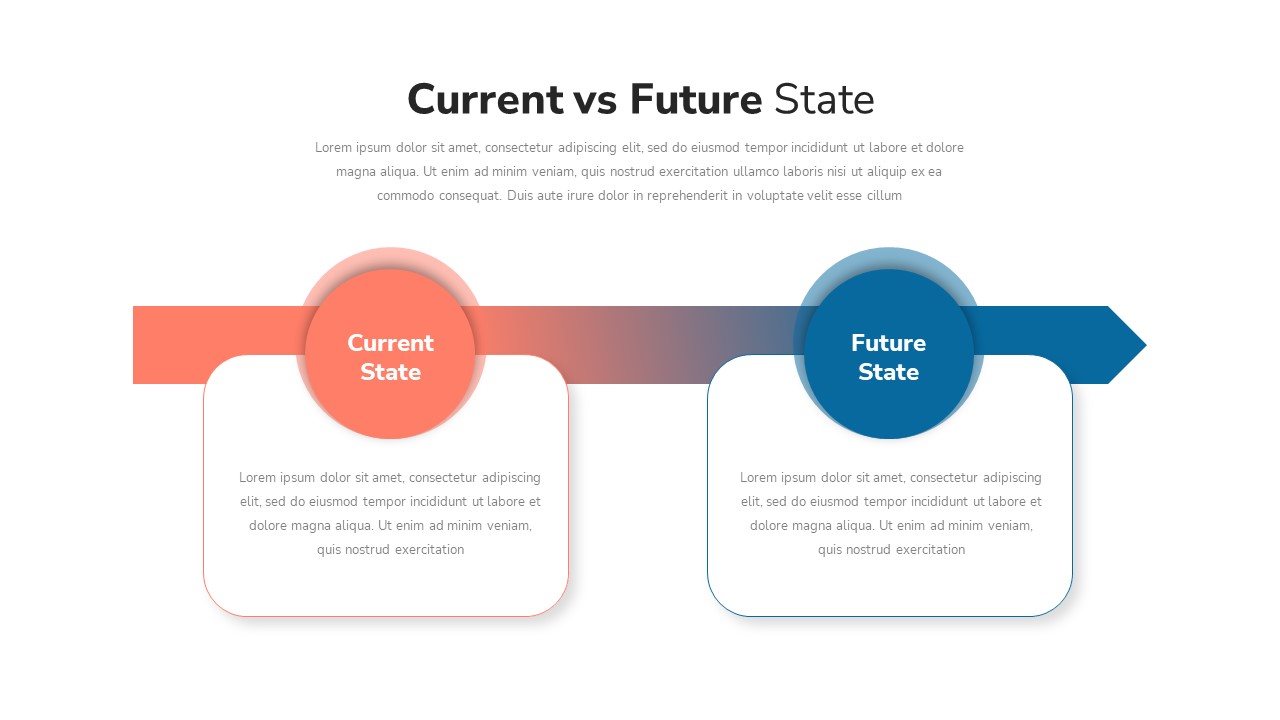 Current vs Future State

Lorem ipsum dolor sit amet, consectetur adipiscing elit, sed do eiusmod tempor incididunt ut labore et dolore magna aliqua. Ut enim ad minim veniam, quis nostrud exercitation ullamco laboris nisi ut aliquip ex ea commodo consequat. Duis aute irure dolor in reprehenderit in voluptate velit esse cillum

Current State

Lorem ipsum dolor sit amet, consectetur adipiscing elit, sed do eiusmod tempor incididunt ut labore et dolore magna aliqua. Ut enim ad minim veniam, quis nostrud exercitation

Future State

Lorem ipsum dolor sit amet, consectetur adipiscing elit, sed do eiusmod tempor incididunt ut labore et dolore magna aliqua. Ut enim ad minim veniam, quis nostrud exercitation